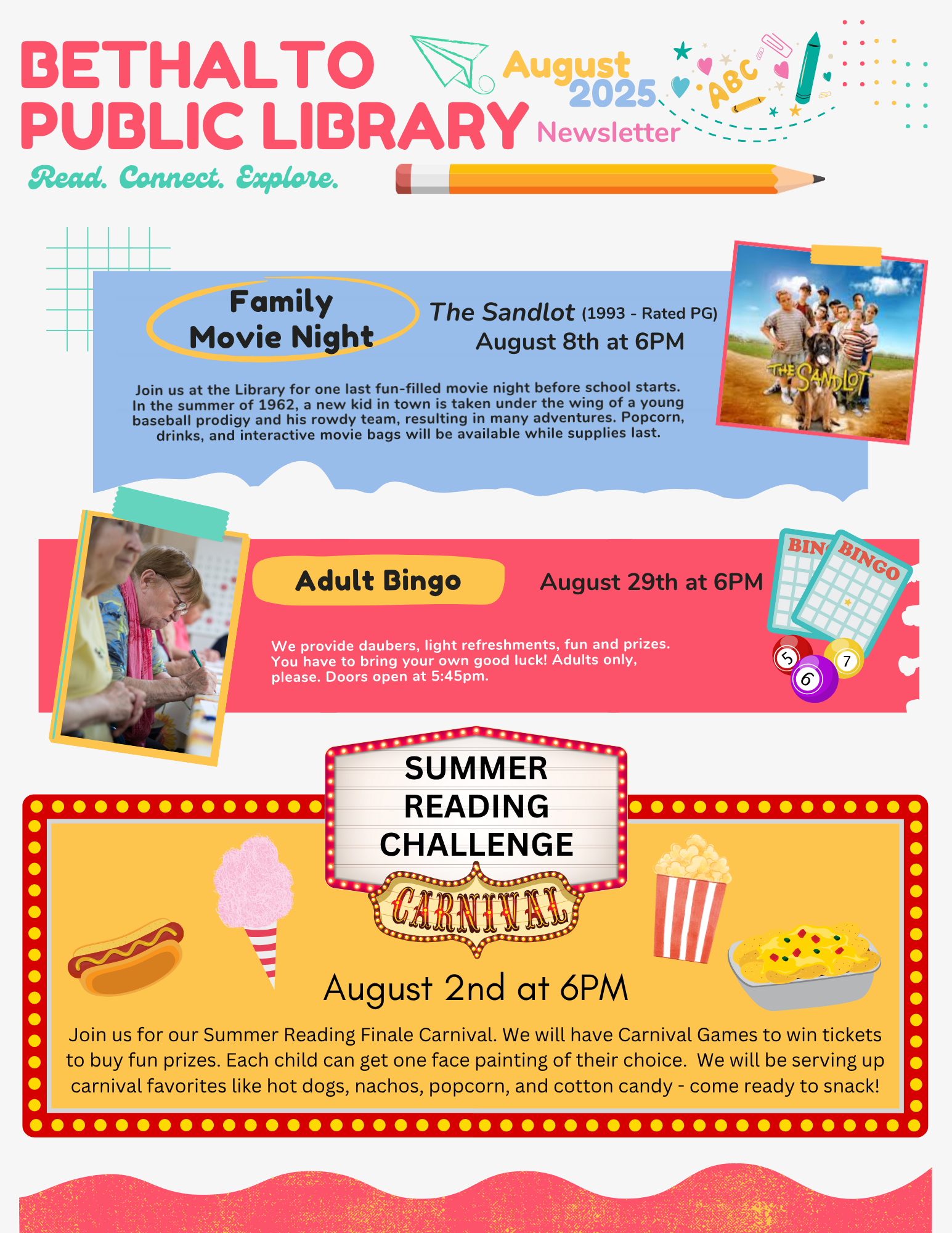 BETHALTO PUBLIC LIBRARY

August 2025 Newsletter

ABC

Read. Connect. Explore.

Family Movie Night

The Sandlot (1993 - Rated PG)
August 8th at 6PM

THE SANDLOT

Join us at the Library for one last fun-filled movie night before school starts. In the summer of 1962, a new kid in town is taken under the wing of a young baseball prodigy and his rowdy team, resulting in many adventures. Popcorn, drinks, and interactive movie bags will be available while supplies last.

Adult Bingo

August 29th at 6PM

BIN BINGO

5 6 7

We provide daubers, light refreshments, fun and prizes. You have to bring your own good luck! Adults only, please. Doors open at 5:45pm.

SUMMER READING CHALLENGE

CARNIVAL

August 2nd at 6PM

Join us for our Summer Reading Finale Carnival. We will have Carnival Games to win tickets to buy fun prizes. Each child can get one face painting of their choice. We will be serving up carnival favorites like hot dogs, nachos, popcorn, and cotton candy - come ready to snack!